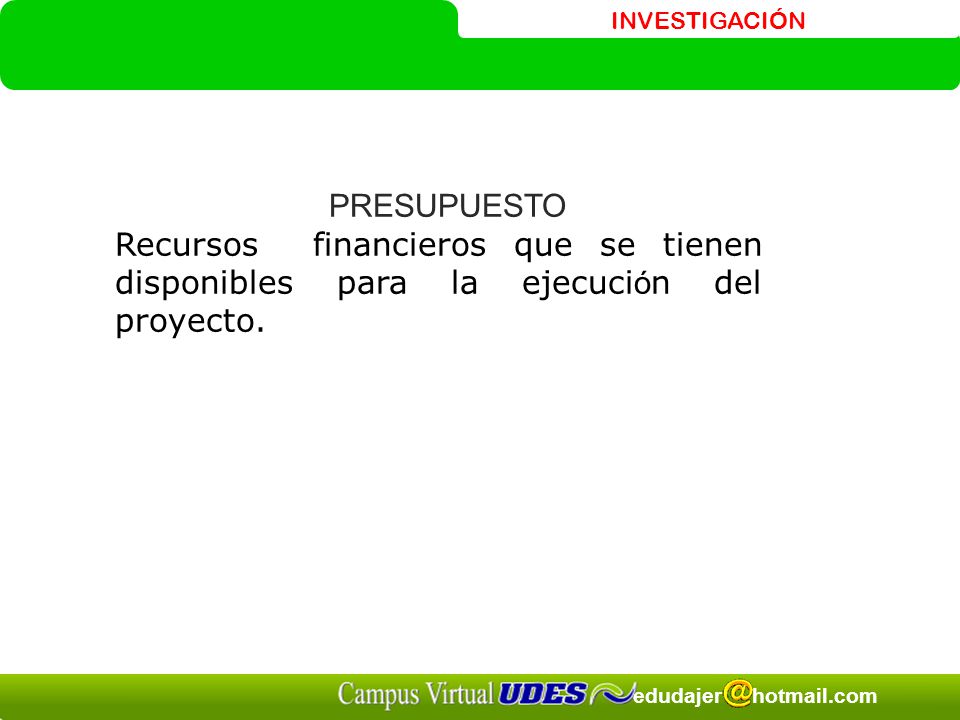 INVESTIGACIÓN

PRESUPUESTO

Recursos financieros que se tienen disponibles para la ejecución del proyecto.

Campus Virtual UDES edudajer@hotmail.com